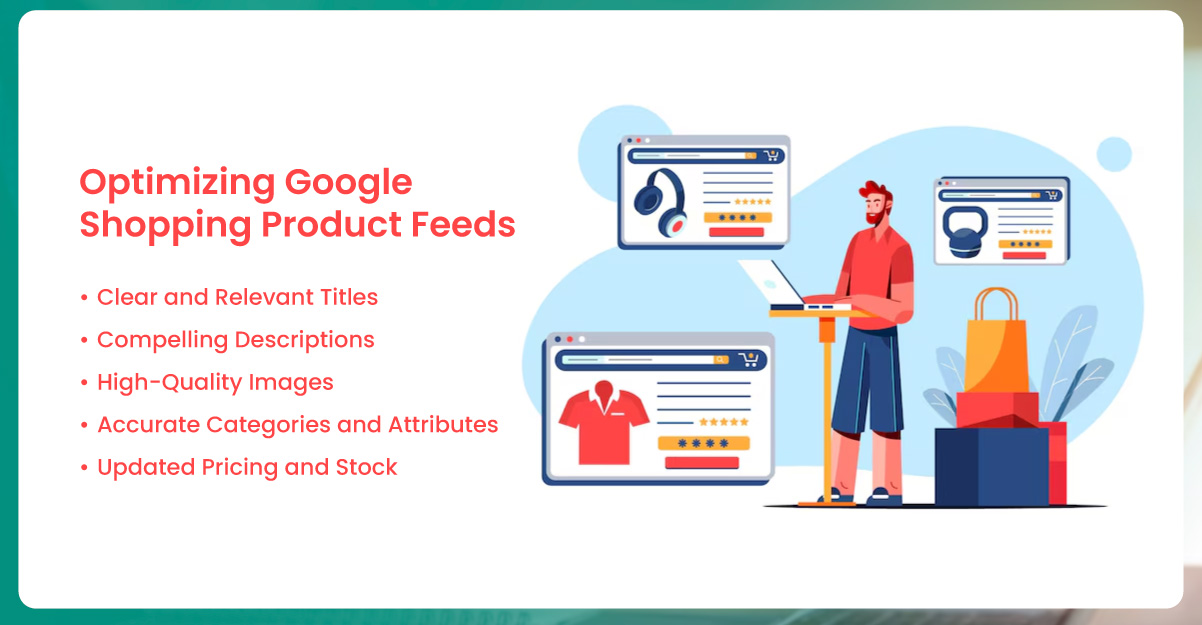 Optimizing Google Shopping Product Feeds

• Clear and Relevant Titles
• Compelling Descriptions
• High-Quality Images
• Accurate Categories and Attributes
• Updated Pricing and Stock